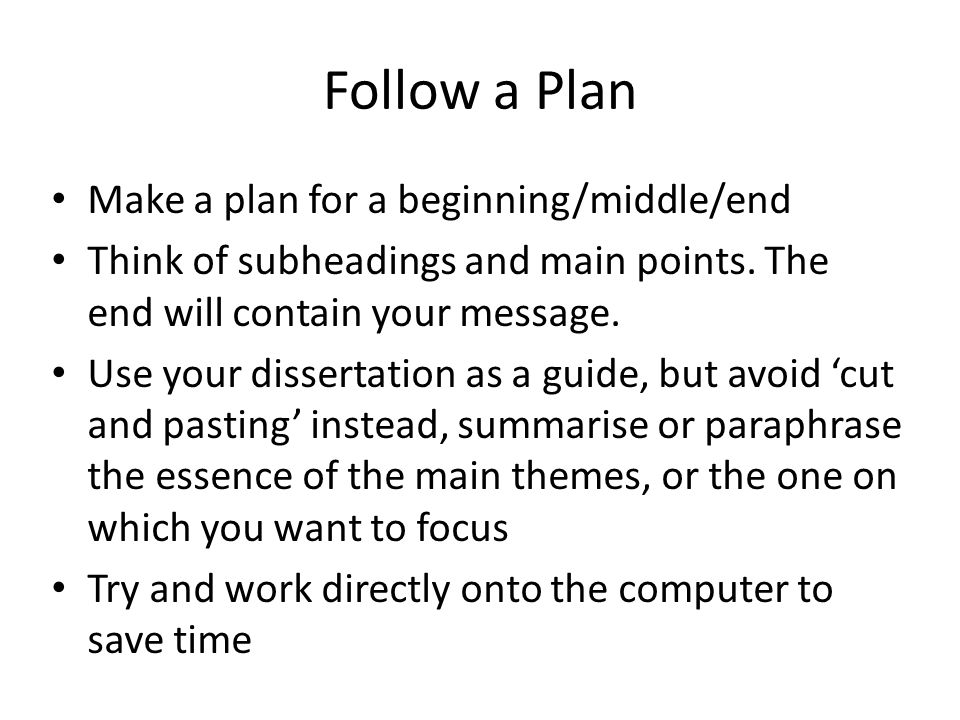 Follow a Plan

• Make a plan for a beginning/middle/end
• Think of subheadings and main points. The end will contain your message.
• Use your dissertation as a guide, but avoid ‘cut and pasting’ instead, summarise or paraphrase the essence of the main themes, or the one on which you want to focus
• Try and work directly onto the computer to save time